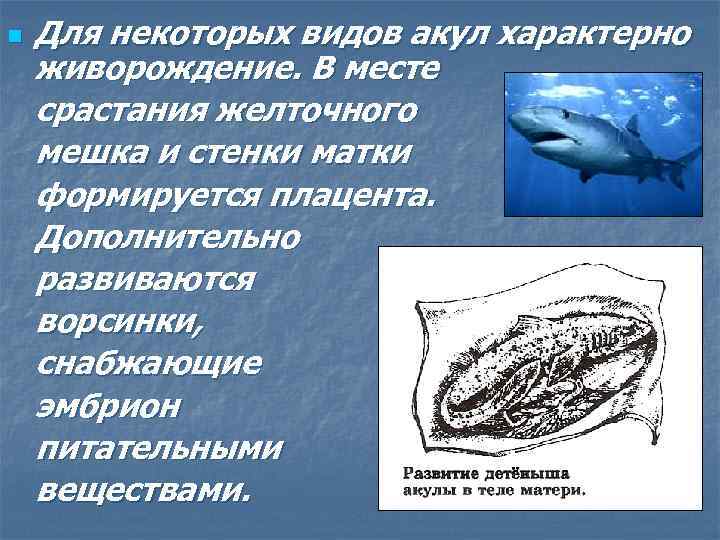 Для некоторых видов акул характерно живорождение. В месте срастания желточного мешка и стенки матки формируется плацента. Дополнительно развиваются ворсинки, снабжающие эмбрион питательными веществами.

Развитие детёныша акулы в теле матери.